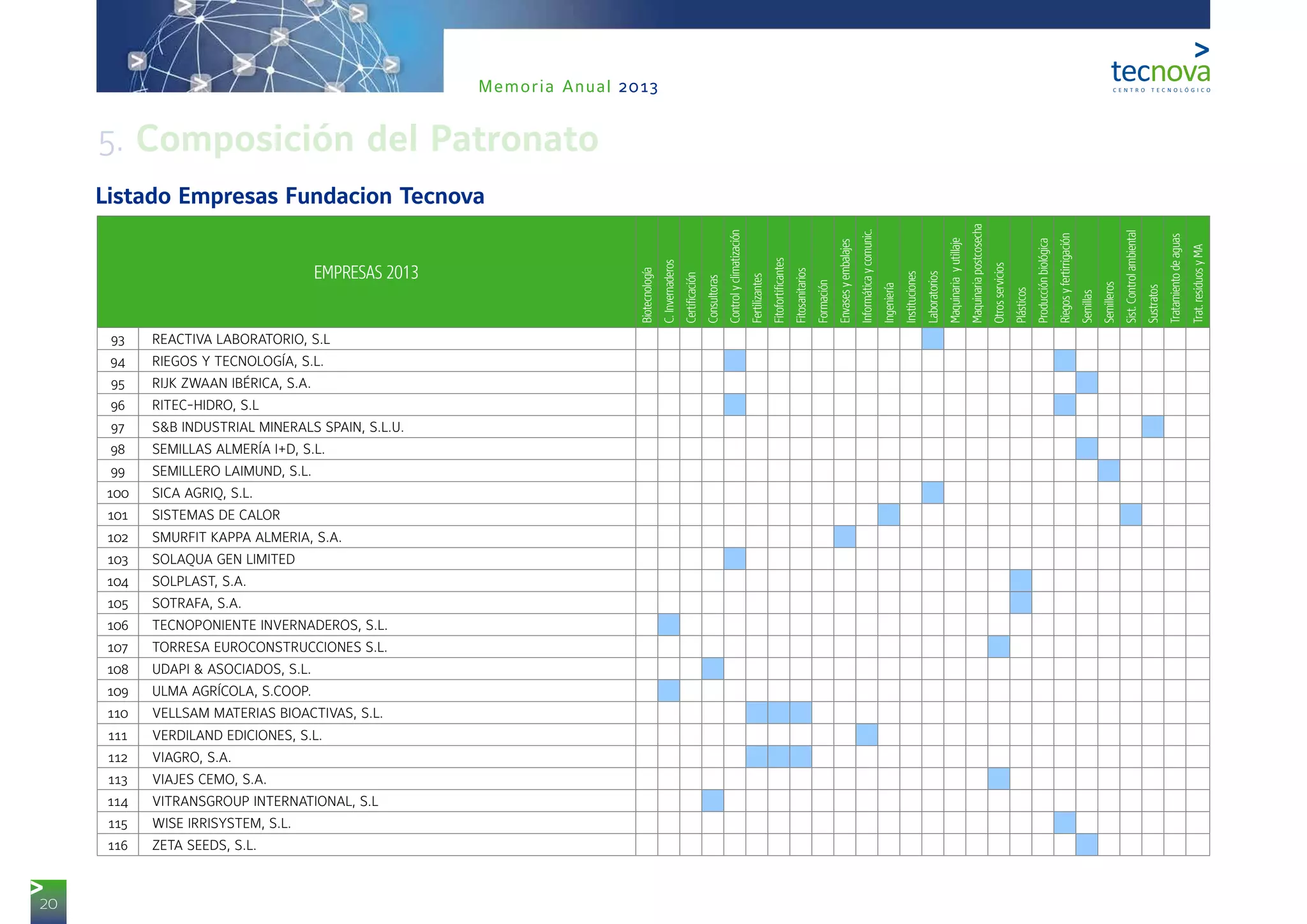 Memoria Anual 2013

tecnova
CENTRO TECNOLÓGICO

5. Composición del Patronato

Listado Empresas Fundacion Tecnova

| | EMPRESAS 2013 | Biotecnología | C. Invernaderos | Certificación | Consultoras | Control y climatización | Fertilizantes | Fitofortificantes | Fitosanitarios | Formación | Envases y embalajes | Informática y comunic. | Ingeniería | Instituciones | Laboratorios | Maquinaria y utillaje | Maquinaria postcosecha | Otros servicios | Plásticos | Producción biológica | Riegos y fertirrigación | Semillas | Semilleros | Sist. Control ambiental | Sustratos | Tratamiento de aguas | Trat. residuos y MA |
|---|---|---|---|---|---|---|---|---|---|---|---|---|---|---|---|---|---|---|---|---|---|---|---|---|---|---|---|
| 93 | REACTIVA LABORATORIO, S.L | | | | | | | | | | | | | | | | | | | | | | | | | | |
| 94 | RIEGOS Y TECNOLOGÍA, S.L. | | | | | | | | | | | | | | | | | | | | | | | | | | |
| 95 | RIJK ZWAAN IBÉRICA, S.A. | | | | | | | | | | | | | | | | | | | | | | | | | | |
| 96 | RITEC-HIDRO, S.L | | | | | | | | | | | | | | | | | | | | | | | | | | |
| 97 | S&B INDUSTRIAL MINERALS SPAIN, S.L.U. | | | | | | | | | | | | | | | | | | | | | | | | | | |
| 98 | SEMILLAS ALMERÍA I+D, S.L. | | | | | | | | | | | | | | | | | | | | | | | | | | |
| 99 | SEMILLERO LAIMUND, S.L. | | | | | | | | | | | | | | | | | | | | | | | | | | |
| 100 | SICA AGRIQ, S.L. | | | | | | | | | | | | | | | | | | | | | | | | | | |
| 101 | SISTEMAS DE CALOR | | | | | | | | | | | | | | | | | | | | | | | | | | |
| 102 | SMURFIT KAPPA ALMERIA, S.A. | | | | | | | | | | | | | | | | | | | | | | | | | | |
| 103 | SOLAQUA GEN LIMITED | | | | | | | | | | | | | | | | | | | | | | | | | | |
| 104 | SOLPLAST, S.A. | | | | | | | | | | | | | | | | | | | | | | | | | | |
| 105 | SOTRAFA, S.A. | | | | | | | | | | | | | | | | | | | | | | | | | | |
| 106 | TECNOPONIENTE INVERNADEROS, S.L. | | | | | | | | | | | | | | | | | | | | | | | | | | |
| 107 | TORRESA EUROCONSTRUCCIONES S.L. | | | | | | | | | | | | | | | | | | | | | | | | | | |
| 108 | UDAPI & ASOCIADOS, S.L. | | | | | | | | | | | | | | | | | | | | | | | | | | |
| 109 | ULMA AGRÍCOLA, S.COOP. | | | | | | | | | | | | | | | | | | | | | | | | | | |
| 110 | VELLSAM MATERIAS BIOACTIVAS, S.L. | | | | | | | | | | | | | | | | | | | | | | | | | | |
| 111 | VERDILAND EDICIONES, S.L. | | | | | | | | | | | | | | | | | | | | | | | | | | |
| 112 | VIAGRO, S.A. | | | | | | | | | | | | | | | | | | | | | | | | | | |
| 113 | VIAJES CEMO, S.A. | | | | | | | | | | | | | | | | | | | | | | | | | | |
| 114 | VITRANSGROUP INTERNATIONAL, S.L | | | | | | | | | | | | | | | | | | | | | | | | | | |
| 115 | WISE IRRISYSTEM, S.L. | | | | | | | | | | | | | | | | | | | | | | | | | | |
| 116 | ZETA SEEDS, S.L. | | | | | | | | | | | | | | | | | | | | | | | | | | |

20